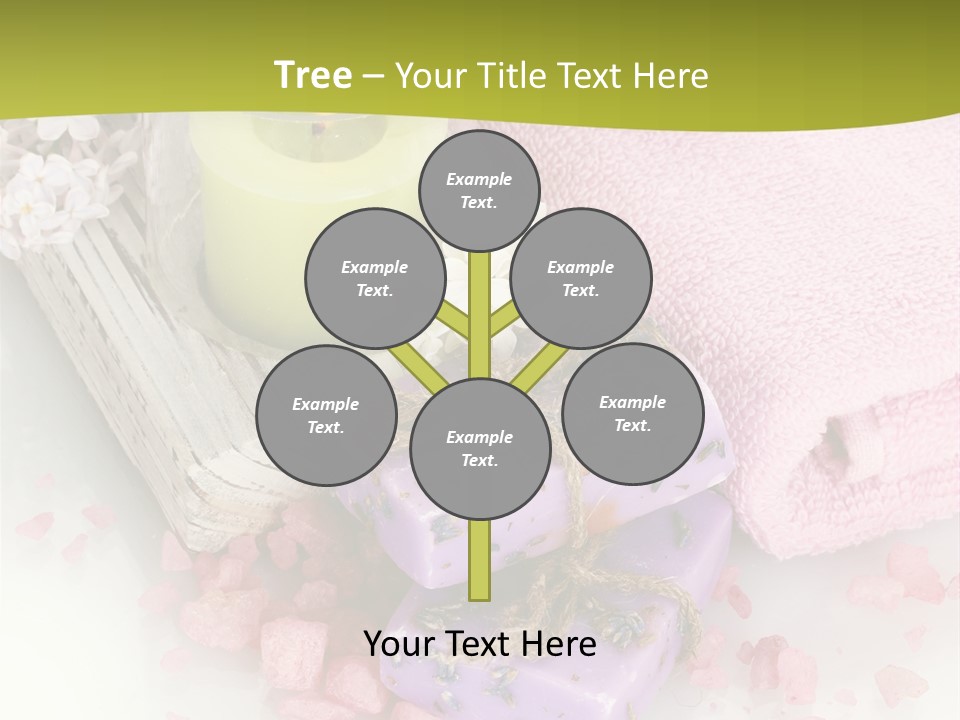 Tree – Your Title Text Here

Example Text.

Example Text.

Example Text.

Example Text.

Example Text.

Example Text.

Your Text Here